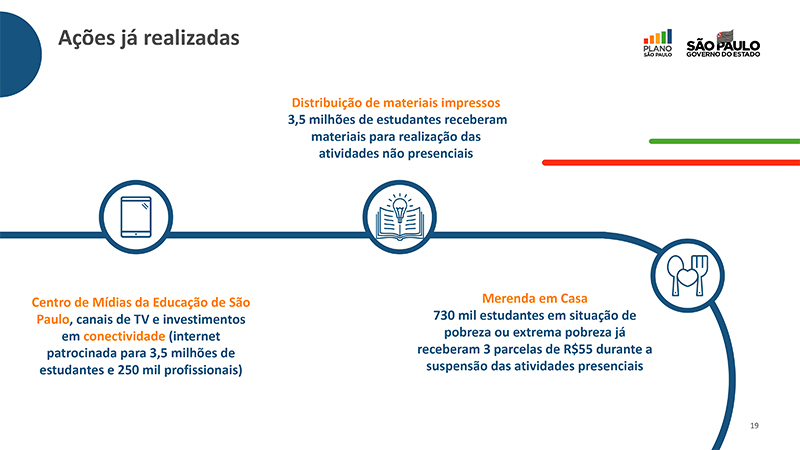 Ações já realizadas

PLANO SÃO PAULO

SÃO PAULO GOVERNO DO ESTADO

Distribuição de materiais impressos
3,5 milhões de estudantes receberam materiais para realização das atividades não presenciais

Centro de Mídias da Educação de São Paulo, canais de TV e investimentos em conectividade (internet patrocinada para 3,5 milhões de estudantes e 250 mil profissionais)

Merenda em Casa
730 mil estudantes em situação de pobreza ou extrema pobreza já receberam 3 parcelas de R$55 durante a suspensão das atividades presenciais

19